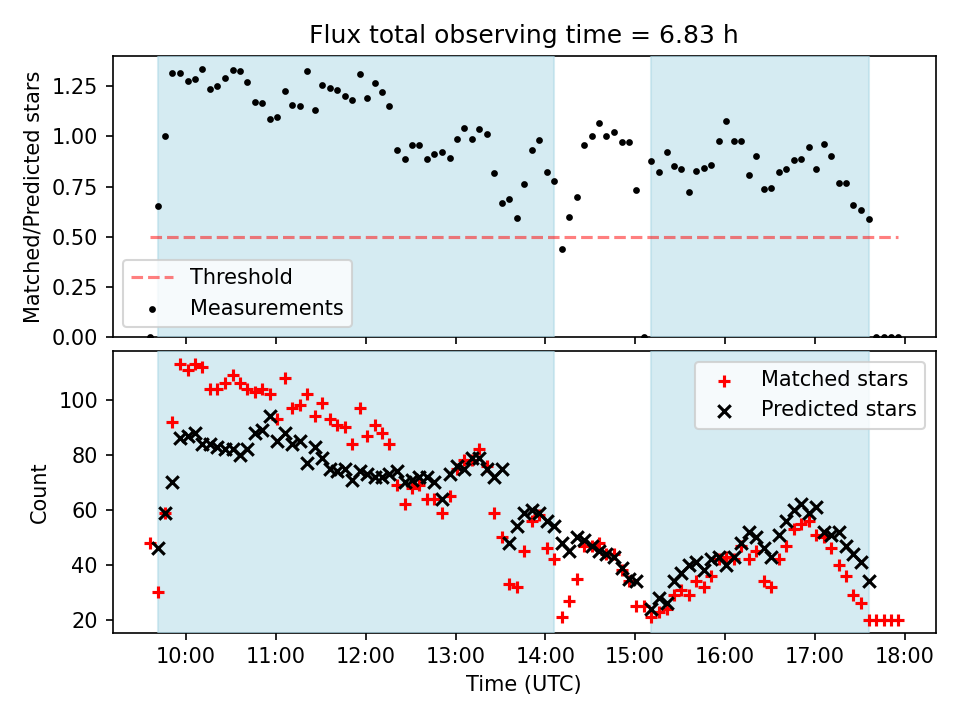 Flux total observing time = 6.83 h

Matched/Predicted stars

1.25
1.00
0.75
0.50
0.25
0.00

Threshold
Measurements

Count

100
80
60
40
20

Matched stars
Predicted stars

10:00
11:00
12:00
13:00
14:00
15:00
16:00
17:00
18:00

Time (UTC)